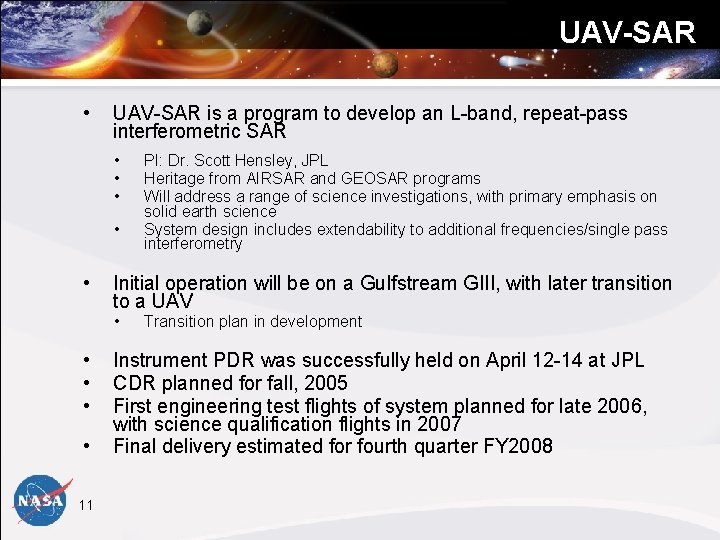 UAV-SAR

• UAV-SAR is a program to develop an L-band, repeat-pass interferometric SAR
  • PI: Dr. Scott Hensley, JPL
  • Heritage from AIRSAR and GEOSAR programs
  • Will address a range of science investigations, with primary emphasis on solid earth science
  • System design includes extendability to additional frequencies/single pass interferometry

• Initial operation will be on a Gulfstream GIII, with later transition to a UAV
  • Transition plan in development

• Instrument PDR was successfully held on April 12-14 at JPL
• CDR planned for fall, 2005
• First engineering test flights of system planned for late 2006, with science qualification flights in 2007
• Final delivery estimated for fourth quarter FY2008

NASA
11